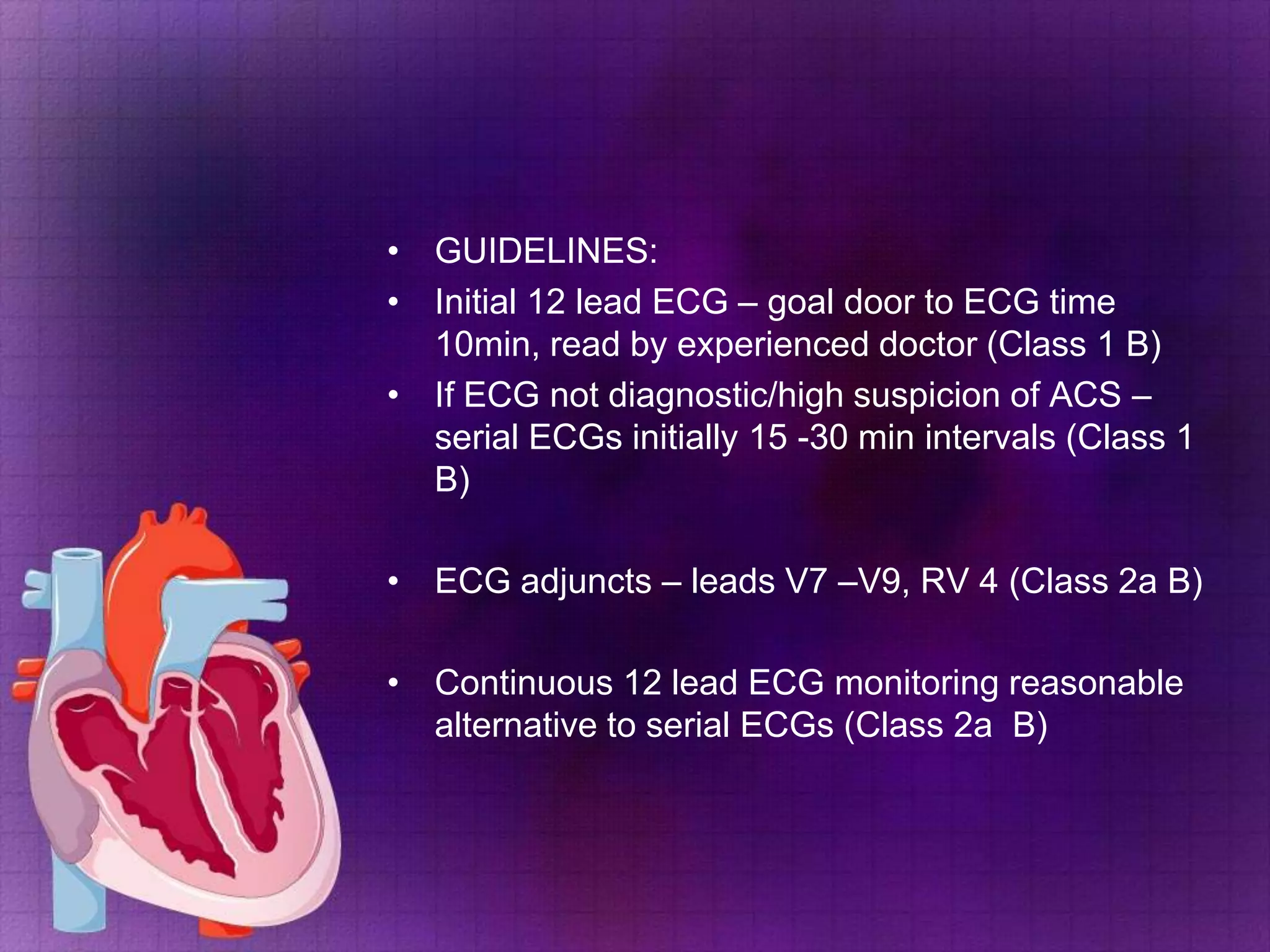 • GUIDELINES:
• Initial 12 lead ECG – goal door to ECG time 10min, read by experienced doctor (Class 1 B)
• If ECG not diagnostic/high suspicion of ACS – serial ECGs initially 15 -30 min intervals (Class 1 B)

• ECG adjuncts – leads V7 –V9, RV 4 (Class 2a B)

• Continuous 12 lead ECG monitoring reasonable alternative to serial ECGs (Class 2a B)